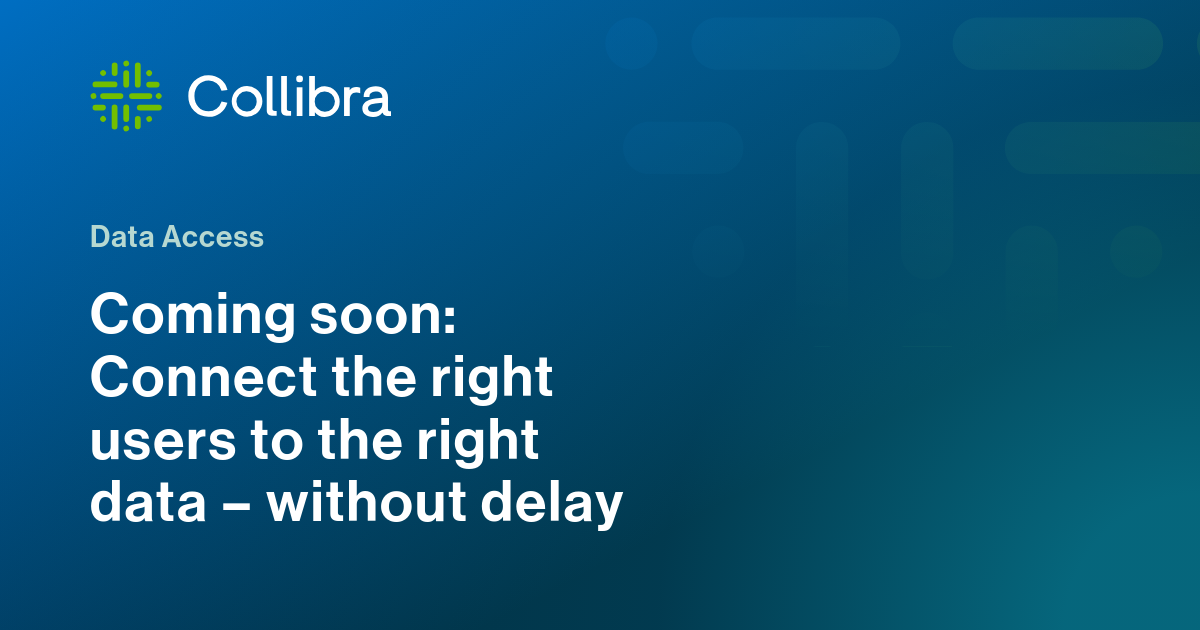 Collibra

Data Access

Coming soon: Connect the right users to the right data – without delay